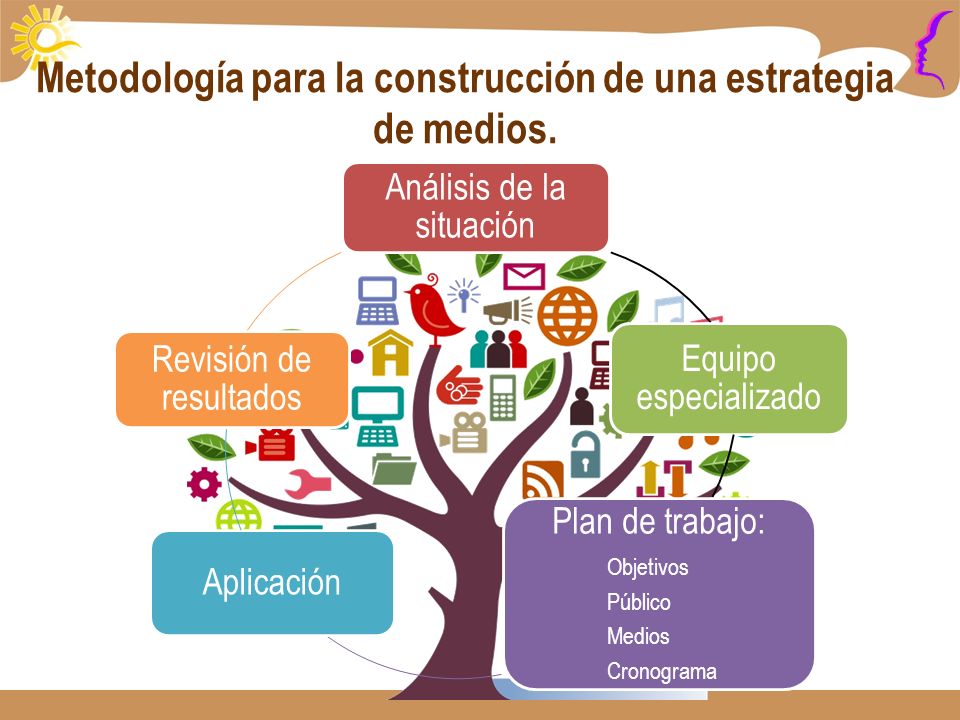 Metodología para la construcción de una estrategia de medios.

Análisis de la situación

Equipo especializado

Plan de trabajo:
Objetivos
Público
Medios
Cronograma

Aplicación

Revisión de resultados